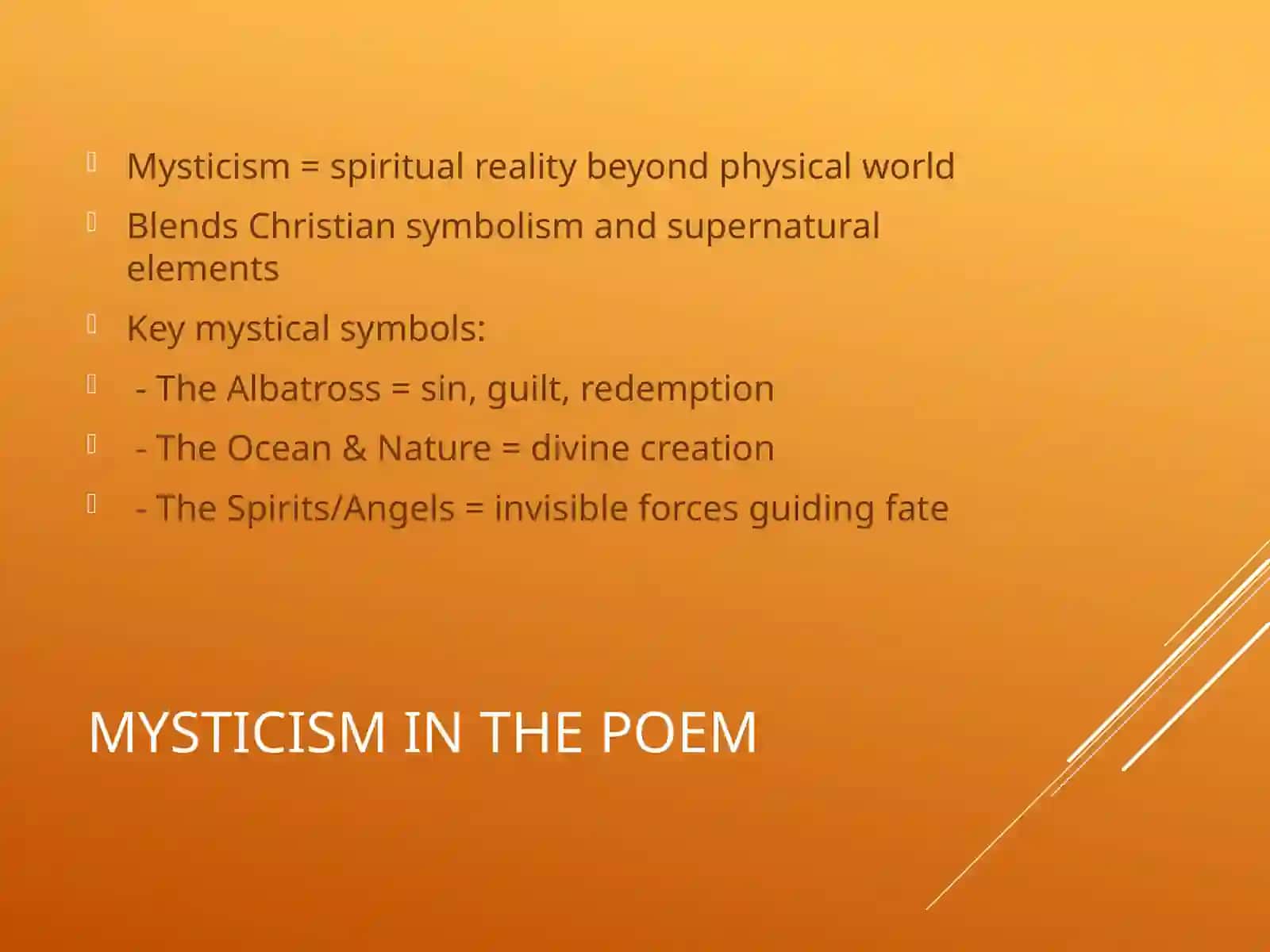 Mysticism = spiritual reality beyond physical world

Blends Christian symbolism and supernatural elements

Key mystical symbols:

- The Albatross = sin, guilt, redemption

- The Ocean & Nature = divine creation

- The Spirits/Angels = invisible forces guiding fate

MYSTICISM IN THE POEM